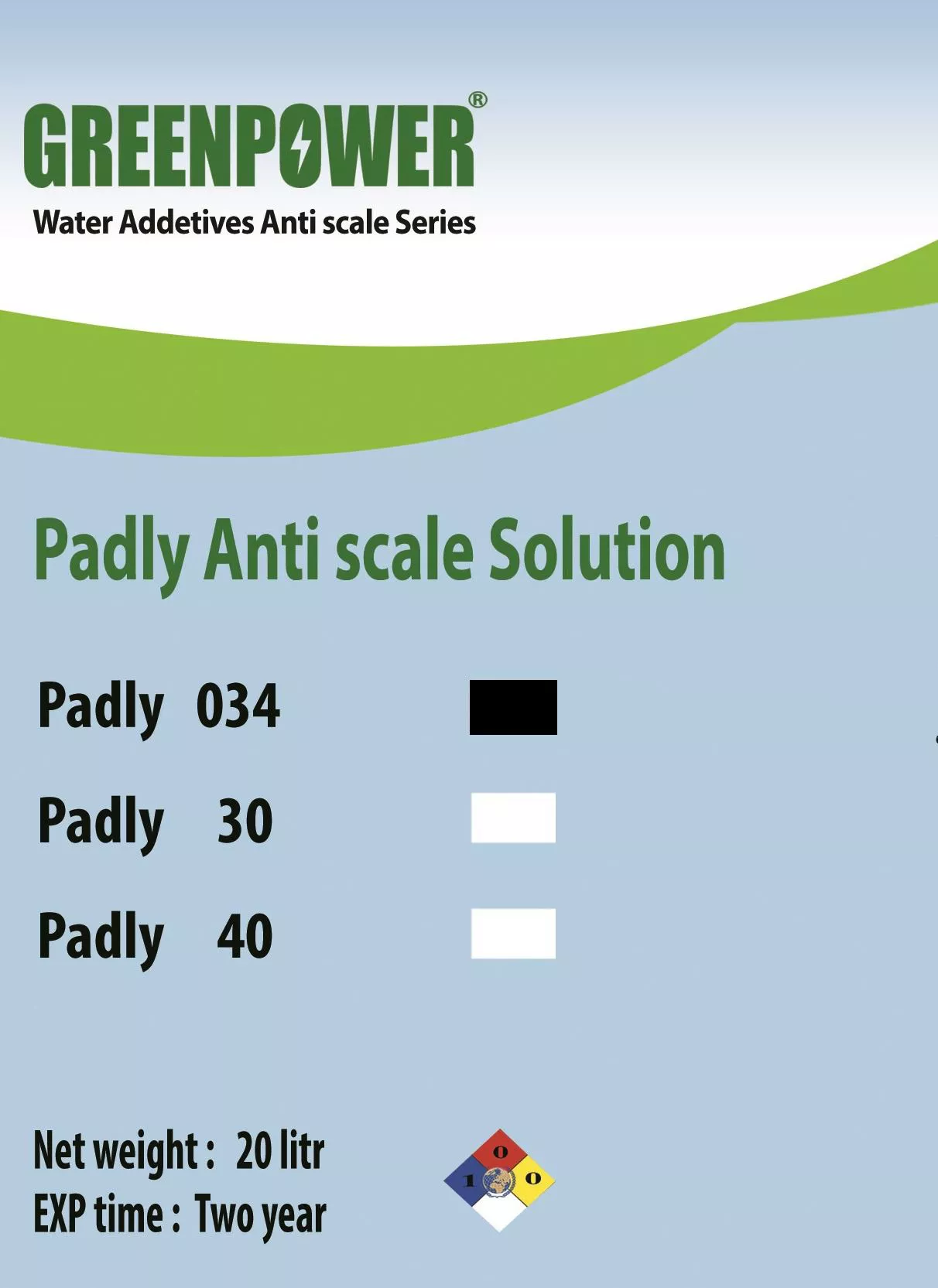 GREENPOWER®
Water Addetives Anti scale Series

Padly Anti scale Solution

Padly 034

Padly 30

Padly 40

Net weight : 20 litr
EXP time : Two year

0
1
0